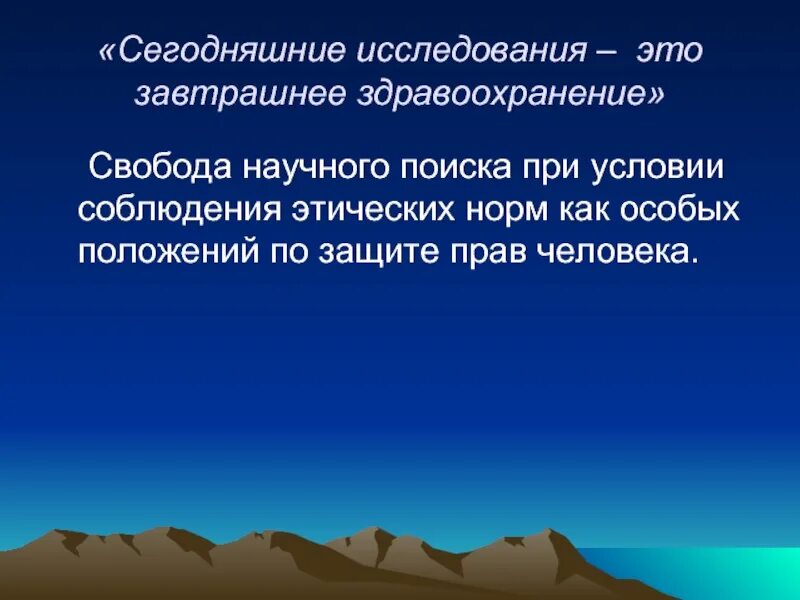 «Сегодняшние исследования – это завтрашнее здравоохранение»

Свобода научного поиска при условии соблюдения этических норм как особых положений по защите прав человека.